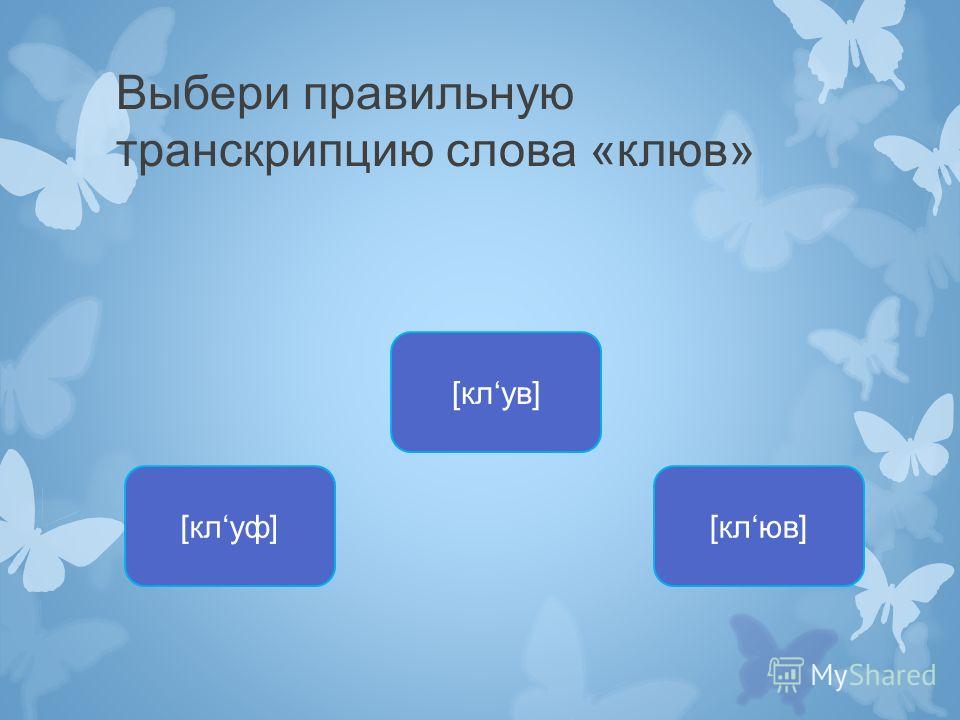 Выбери правильную транскрипцию слова «клюв»

[кл‘ув]

[кл‘уф]

[кл‘юв]

MyShared